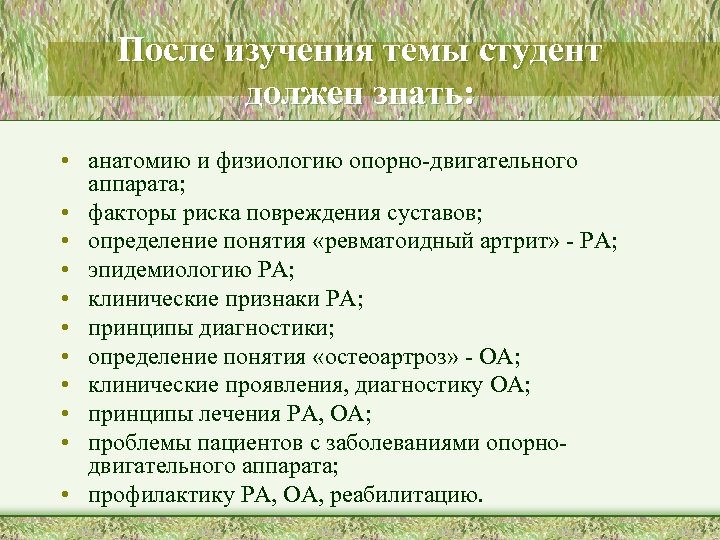 После изучения темы студент должен знать:

• анатомию и физиологию опорно-двигательного аппарата;
• факторы риска повреждения суставов;
• определение понятия «ревматоидный артрит» - РА;
• эпидемиологию РА;
• клинические признаки РА;
• принципы диагностики;
• определение понятия «остеоартроз» - ОА;
• клинические проявления, диагностику ОА;
• принципы лечения РА, ОА;
• проблемы пациентов с заболеваниями опорно-двигательного аппарата;
• профилактику РА, ОА, реабилитацию.